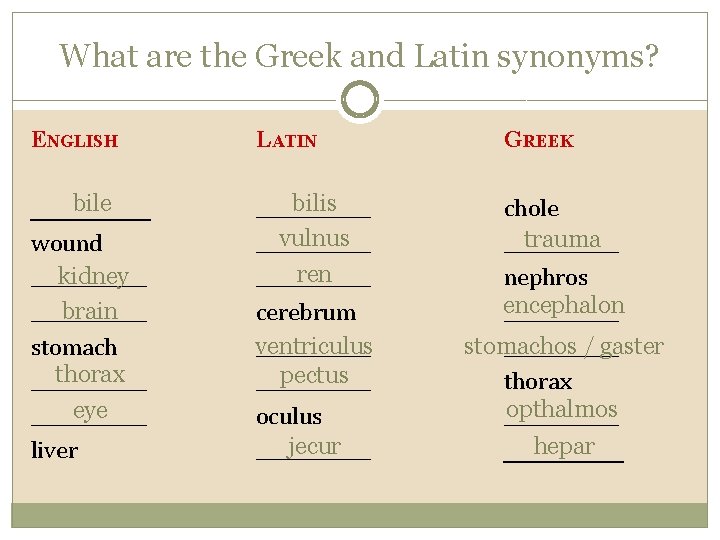 What are the Greek and Latin synonyms?

| ENGLISH | LATIN | GREEK |
|---|---|---|
| bile | bilis | chole |
| wound | vulnus | trauma |
| kidney | ren | nephros |
| brain | cerebrum | encephalon |
| stomach | ventriculus | stomachos / gaster |
| thorax | pectus | thorax |
| eye | oculus | opthalmos |
| liver | jecur | hepar |